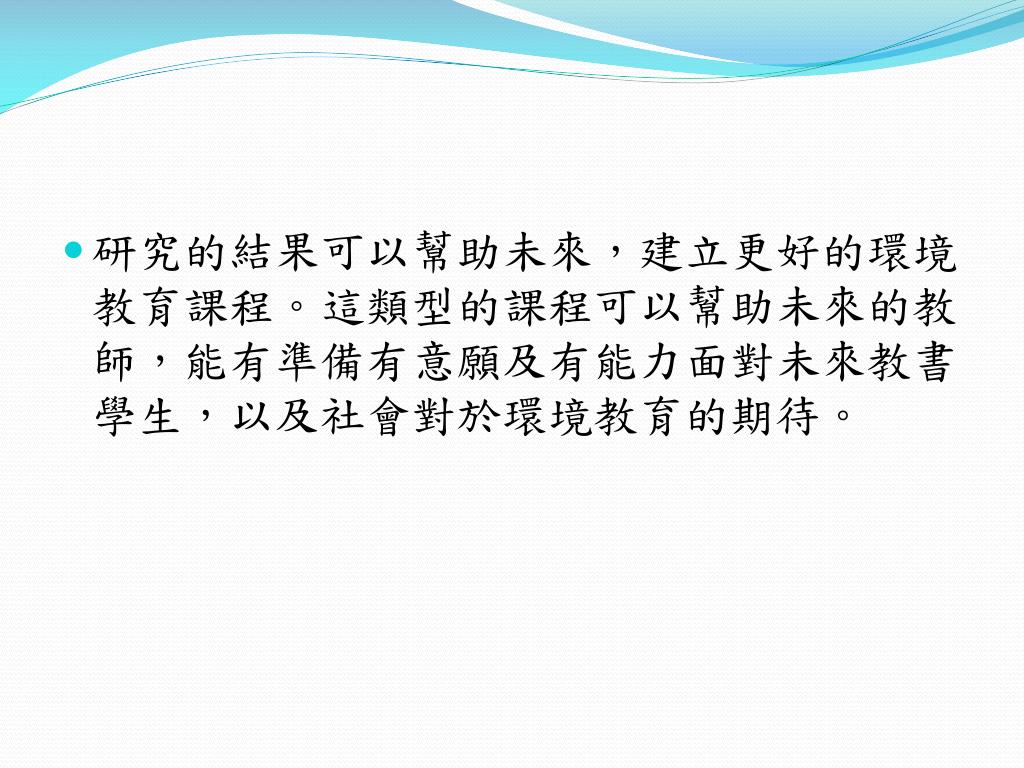 研究的結果可以幫助未來，建立更好的環境教育課程。這類型的課程可以幫助未來的教師，能有準備有意願及有能力面對未來教書學生，以及社會對於環境教育的期待。